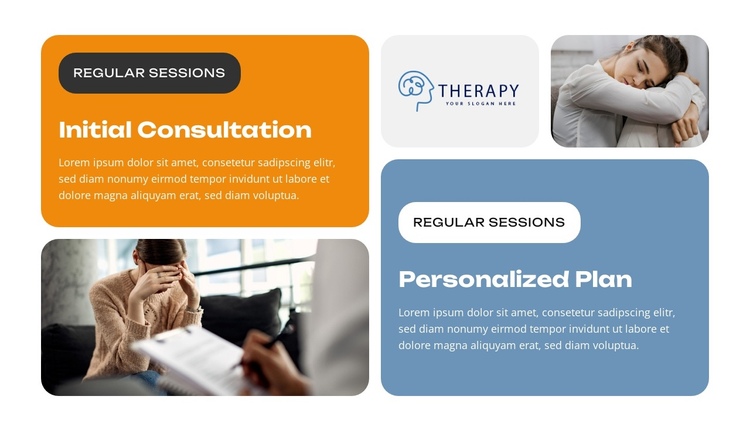 REGULAR SESSIONS

Initial Consultation

Lorem ipsum dolor sit amet, consetetur sadipscing elitr, sed diam nonumy eirmod tempor invidunt ut labore et dolore magna aliquyam erat, sed diam voluptua.

THERAPY
YOUR SLOGAN HERE

REGULAR SESSIONS

Personalized Plan

Lorem ipsum dolor sit amet, consetetur sadipscing elitr, sed diam nonumy eirmod tempor invidunt ut labore et dolore magna aliquyam erat, sed diam voluptua.